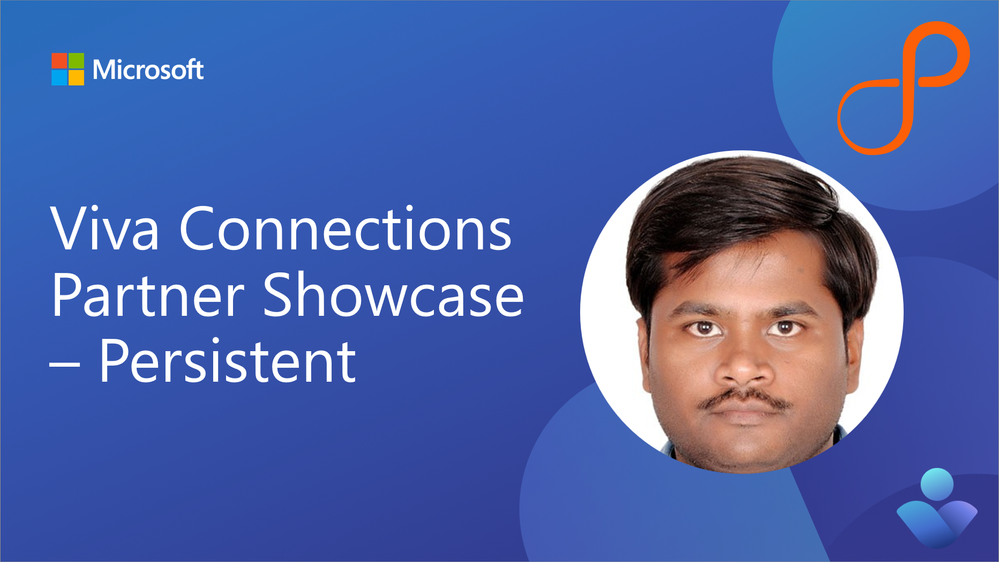 Microsoft

Viva Connections Partner Showcase – Persistent